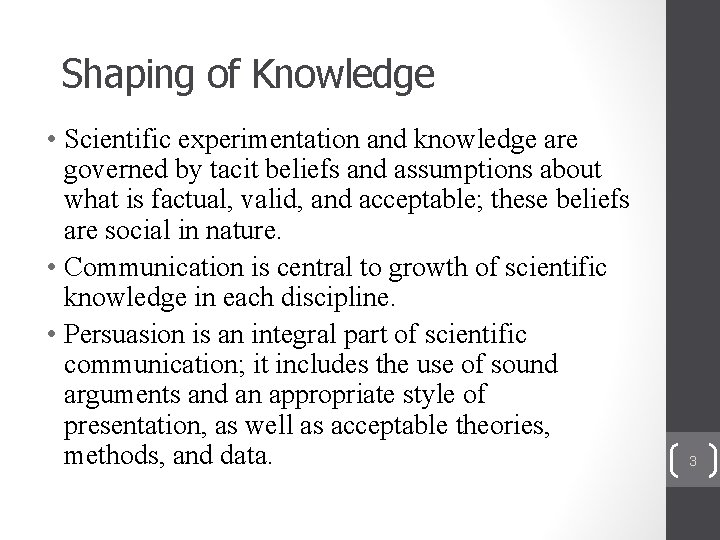 Shaping of Knowledge

• Scientific experimentation and knowledge are governed by tacit beliefs and assumptions about what is factual, valid, and acceptable; these beliefs are social in nature.

• Communication is central to growth of scientific knowledge in each discipline.

• Persuasion is an integral part of scientific communication; it includes the use of sound arguments and an appropriate style of presentation, as well as acceptable theories, methods, and data.

3